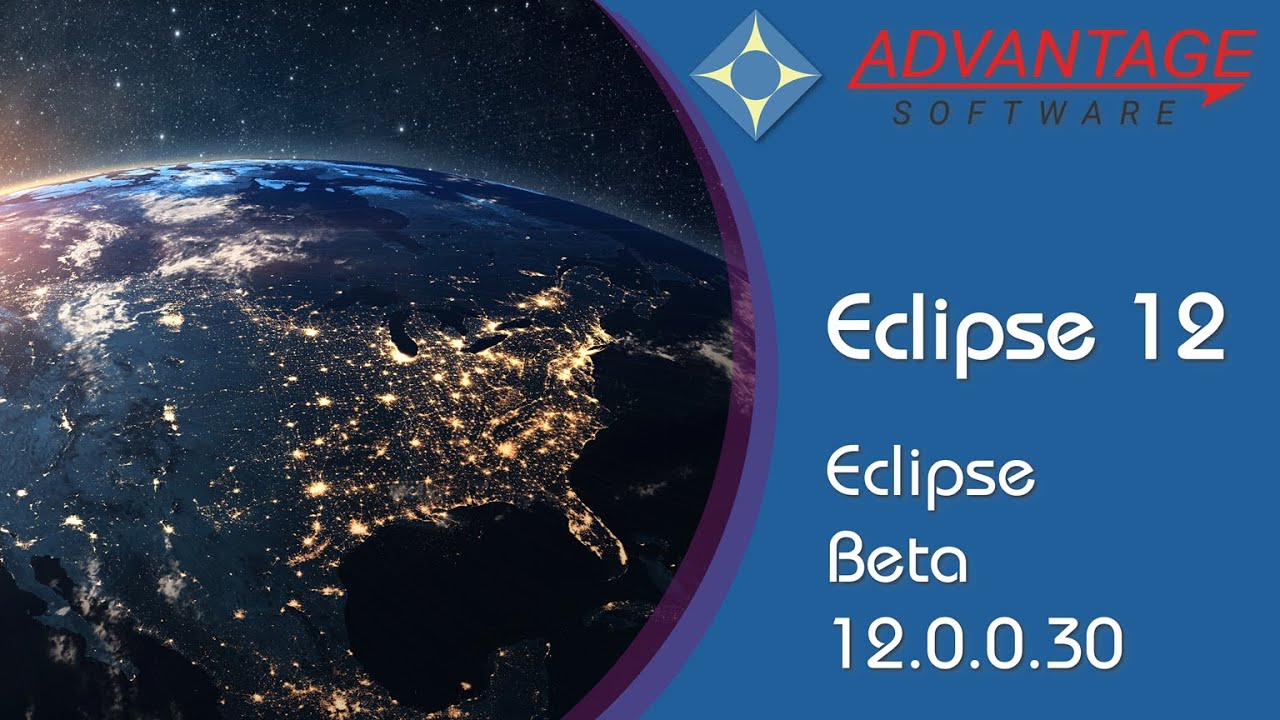 ADVANTAGE
SOFTWARE

Eclipse 12

Eclipse
Beta
12.0.0.30